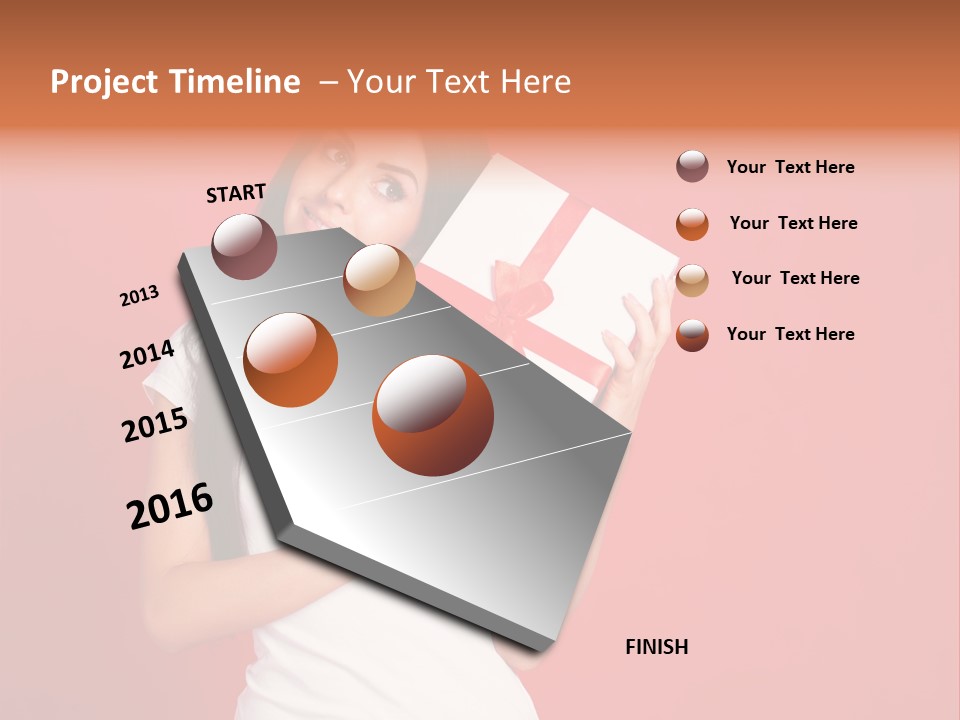 Project Timeline – Your Text Here

START

2013

2014

2015

2016

FINISH

Your Text Here

Your Text Here

Your Text Here

Your Text Here